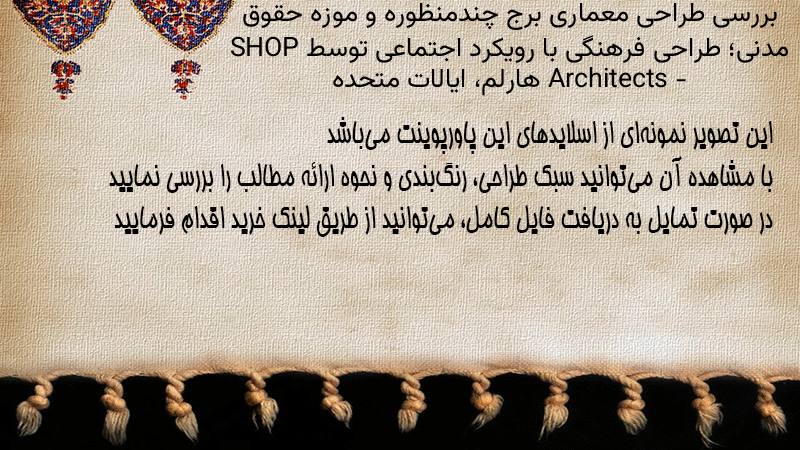 بررسی طراحی معماری برج چندمنظوره و موزه حقوق مدنی؛ طراحی فرهنگی با رویکرد اجتماعی توسط SHOP Architects - هارلم، ایالات متحده

این تصویر نمونه‌ای از اسلایدهای این پاورپوینت می‌باشد
با مشاهده آن می‌توانید سبک طراحی، رنگ‌بندی و نحوه ارائه مطالب را بررسی نمایید
در صورت تمایل به دریافت فایل کامل، می‌توانید از طریق لینک خرید اقدام فرمایید